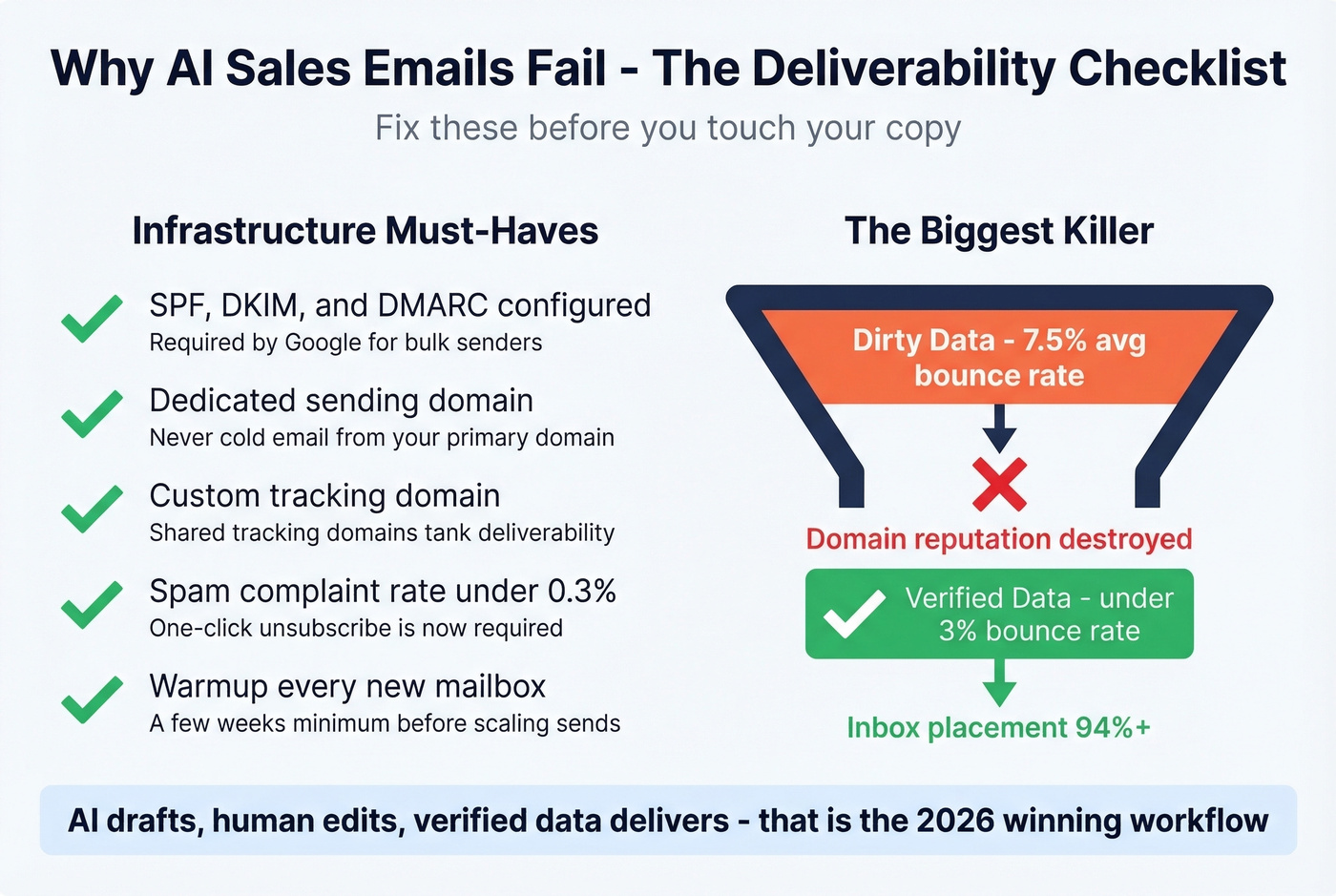 Why AI Sales Emails Fail - The Deliverability Checklist

Fix these before you touch your copy

Infrastructure Must-Haves

SPF, DKIM, and DMARC configured
Required by Google for bulk senders

Dedicated sending domain
Never cold email from your primary domain

Custom tracking domain
Shared tracking domains tank deliverability

Spam complaint rate under 0.3%
One-click unsubscribe is now required

Warmup every new mailbox
A few weeks minimum before scaling sends

The Biggest Killer

Dirty Data - 7.5% avg bounce rate

Domain reputation destroyed

Verified Data - under 3% bounce rate

Inbox placement 94%+

AI drafts, human edits, verified data delivers - that is the 2026 winning workflow